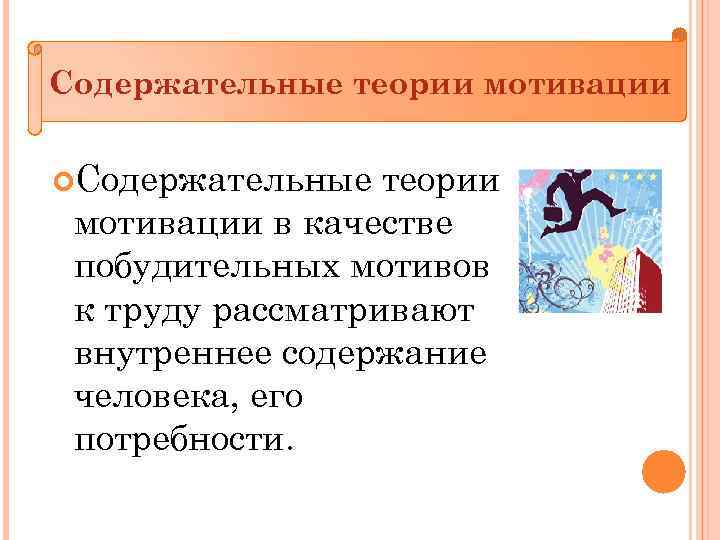 Содержательные теории мотивации

Содержательные теории мотивации в качестве побудительных мотивов к труду рассматривают внутреннее содержание человека, его потребности.